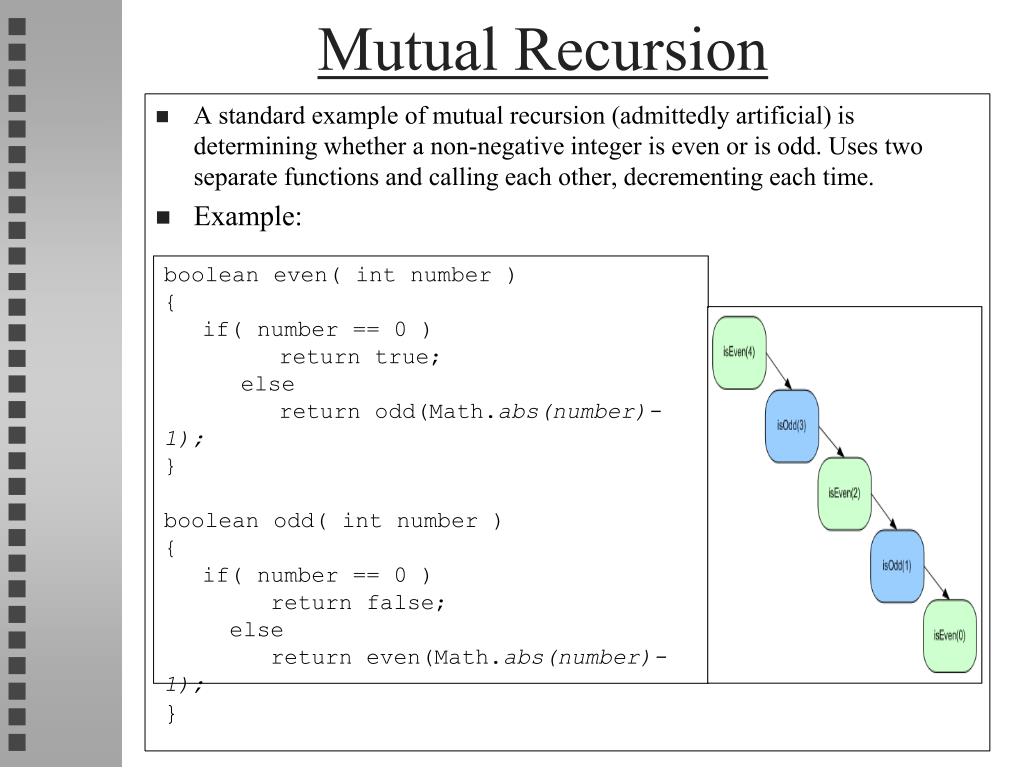 Mutual Recursion

■ A standard example of mutual recursion (admittedly artificial) is determining whether a non-negative integer is even or is odd. Uses two separate functions and calling each other, decrementing each time.

■ Example:

boolean even( int number )
{
   if( number == 0 )
         return true;
      else
         return odd(Math.abs(number)-1);
}

boolean odd( int number )
{
   if( number == 0 )
        return false;
     else
        return even(Math.abs(number)-1);
}

isEven(4)

isOdd(3)

isEven(2)

isOdd(1)

isEven(0)